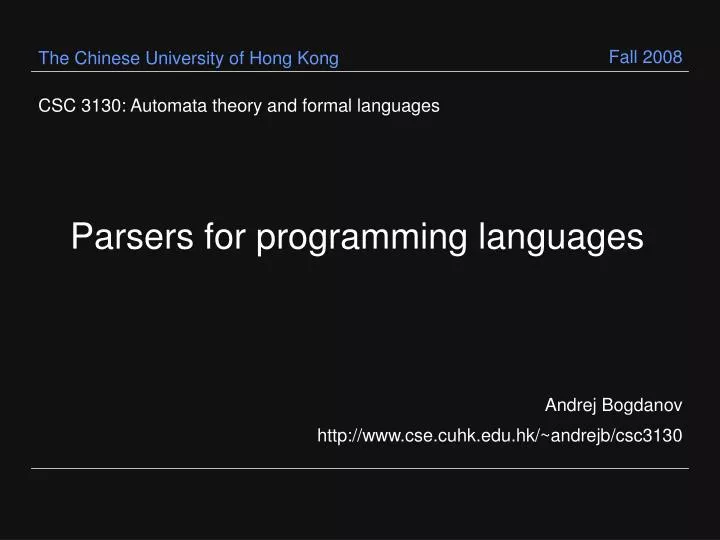 The Chinese University of Hong Kong

Fall 2008

CSC 3130: Automata theory and formal languages

Parsers for programming languages

Andrej Bogdanov

http://www.cse.cuhk.edu.hk/~andrejb/csc3130